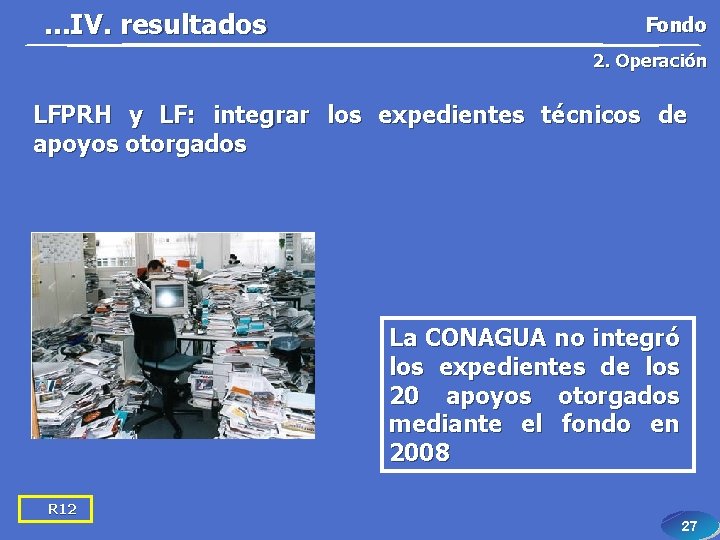 ...IV. resultados

Fondo

2. Operación

LFPRH y LF: integrar los expedientes técnicos de apoyos otorgados

La CONAGUA no integró los expedientes de los 20 apoyos otorgados mediante el fondo en 2008

R12

27